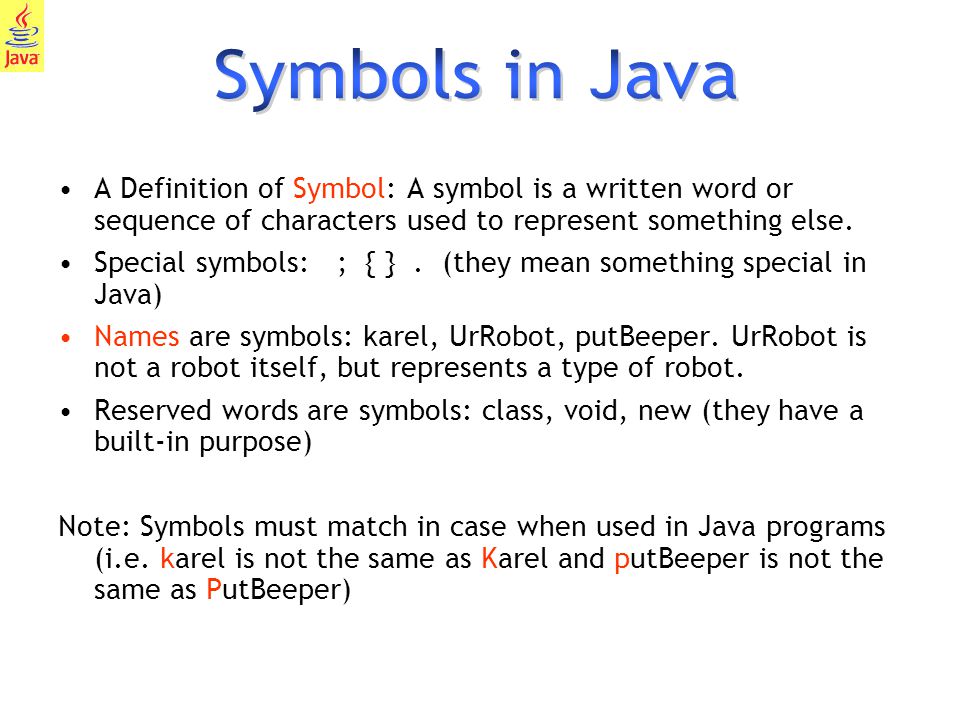 Java

Symbols in Java

• A Definition of Symbol: A symbol is a written word or sequence of characters used to represent something else.

• Special symbols: ; { } . (they mean something special in Java)

• Names are symbols: karel, UrRobot, putBeeper. UrRobot is not a robot itself, but represents a type of robot.

• Reserved words are symbols: class, void, new (they have a built-in purpose)

Note: Symbols must match in case when used in Java programs (i.e. karel is not the same as Karel and putBeeper is not the same as PutBeeper)